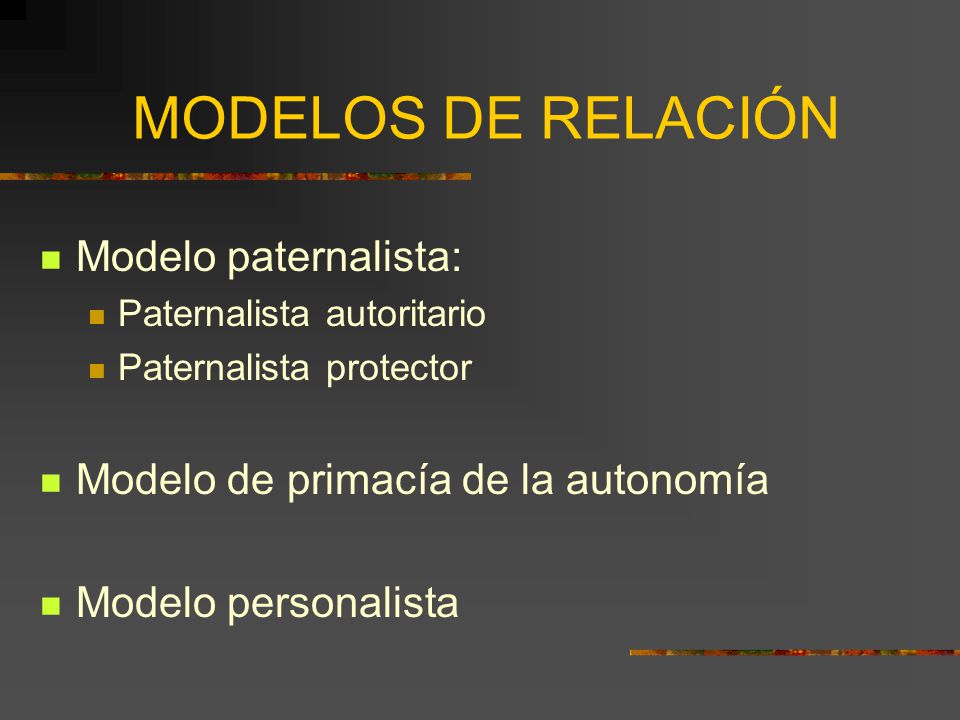 MODELOS DE RELACIÓN

Modelo paternalista:

Paternalista autoritario

Paternalista protector

Modelo de primacía de la autonomía

Modelo personalista